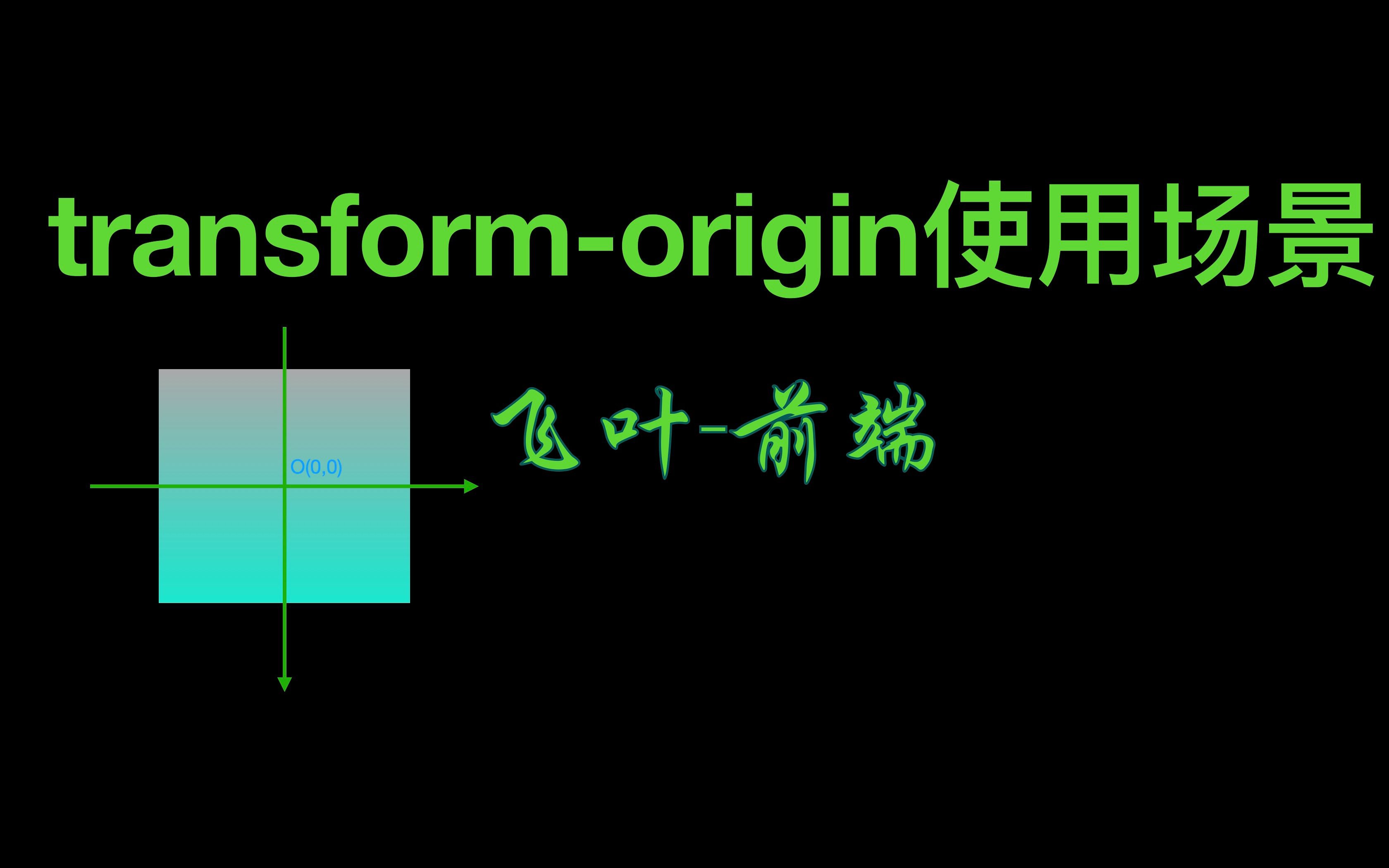 transform-origin使用场景

O(0,0)

飞叶-前端